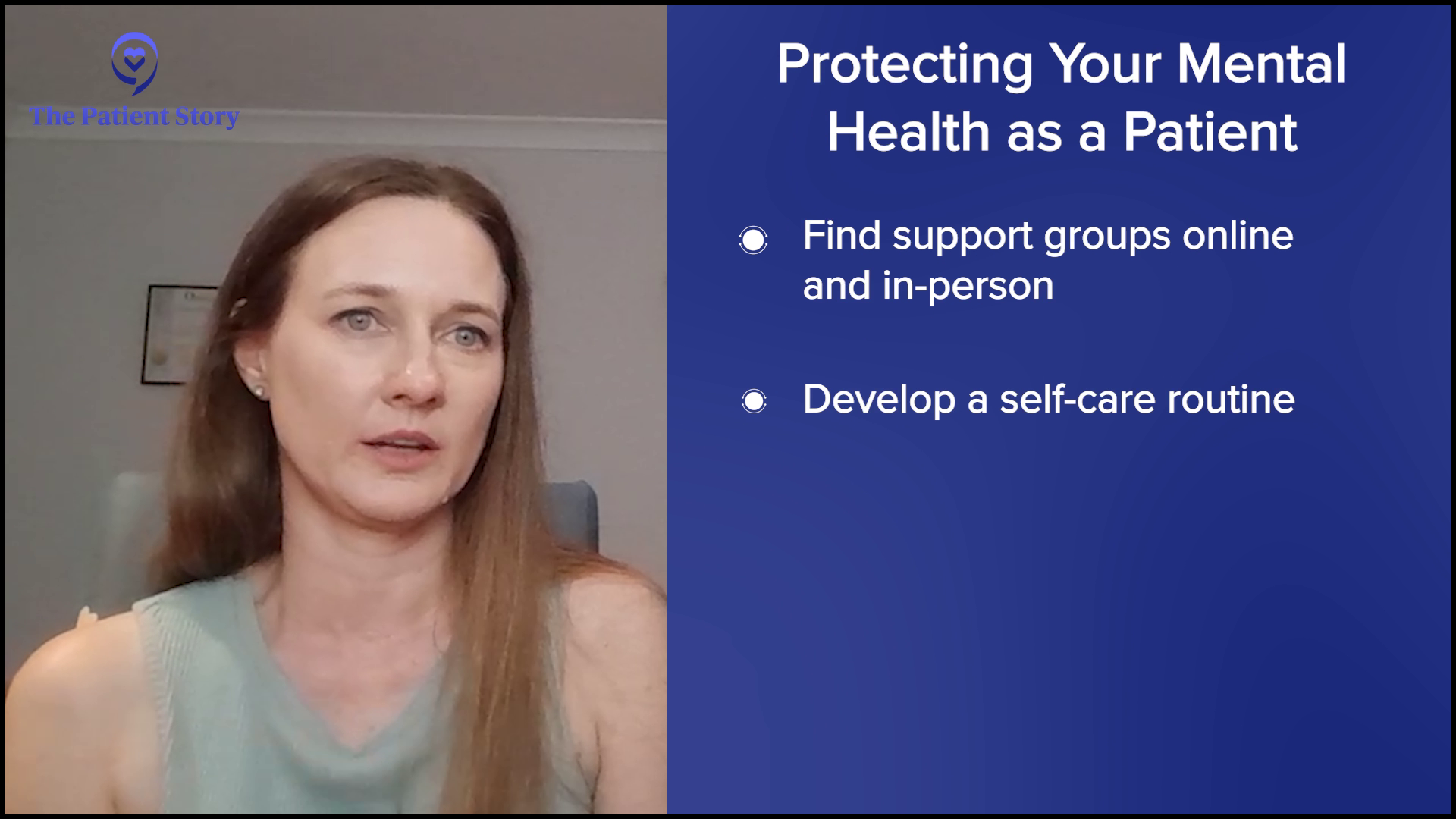 The Patient Story

Protecting Your Mental Health as a Patient

Find support groups online and in-person

Develop a self-care routine